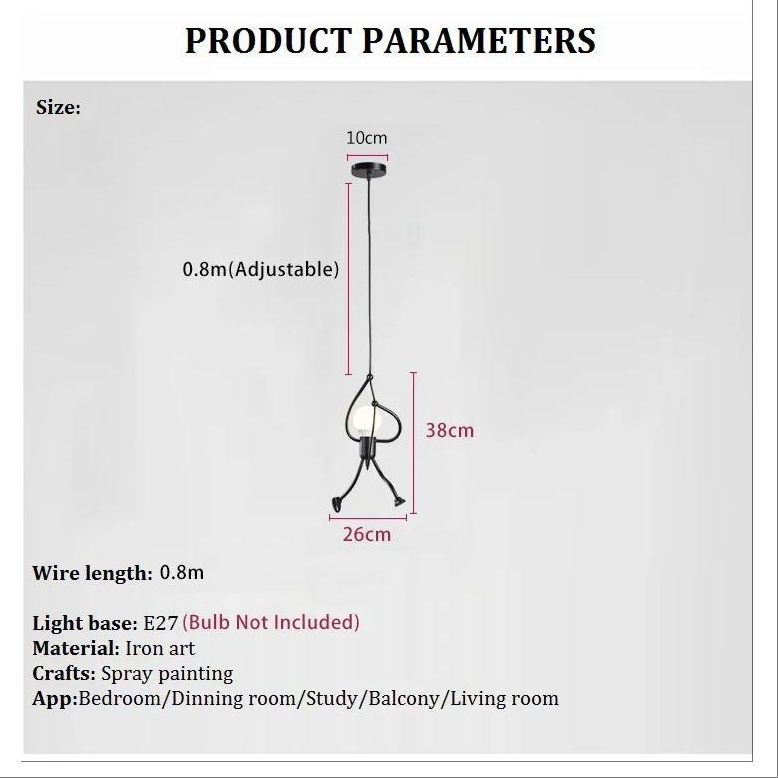 PRODUCT PARAMETERS

Size:

10cm

0.8m(Adjustable)

38cm

26cm

Wire length: 0.8m

Light base: E27 (Bulb Not Included)
Material: Iron art
Crafts: Spray painting
App:Bedroom/Dinning room/Study/Balcony/Living room